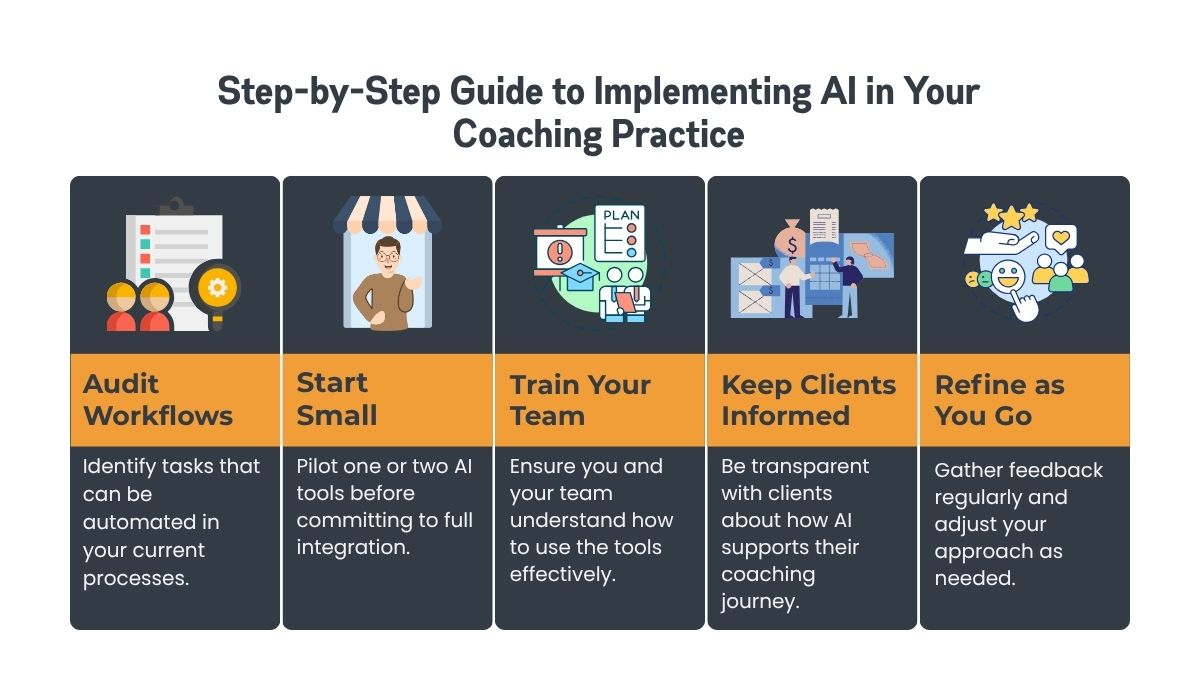 Step-by-Step Guide to Implementing AI in Your Coaching Practice

PLAN

Audit Workflows

Identify tasks that can be automated in your current processes.

Start Small

Pilot one or two AI tools before committing to full integration.

Train Your Team

Ensure you and your team understand how to use the tools effectively.

Keep Clients Informed

Be transparent with clients about how AI supports their coaching journey.

Refine as You Go

Gather feedback regularly and adjust your approach as needed.